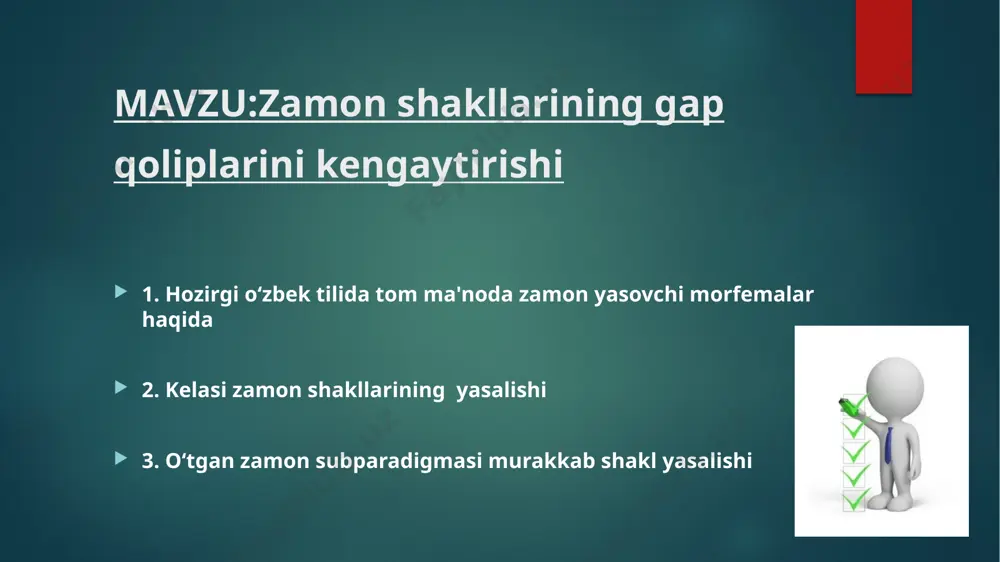 MAVZU:Zamon shakllarining gap qoliplarini kengaytirishi

1. Hozirgi o‘zbek tilida tom ma'noda zamon yasovchi morfemalar haqida

2. Kelasi zamon shakllarining  yasalishi

3. O‘tgan zamon subparadigmasi murakkab shakl yasalishi